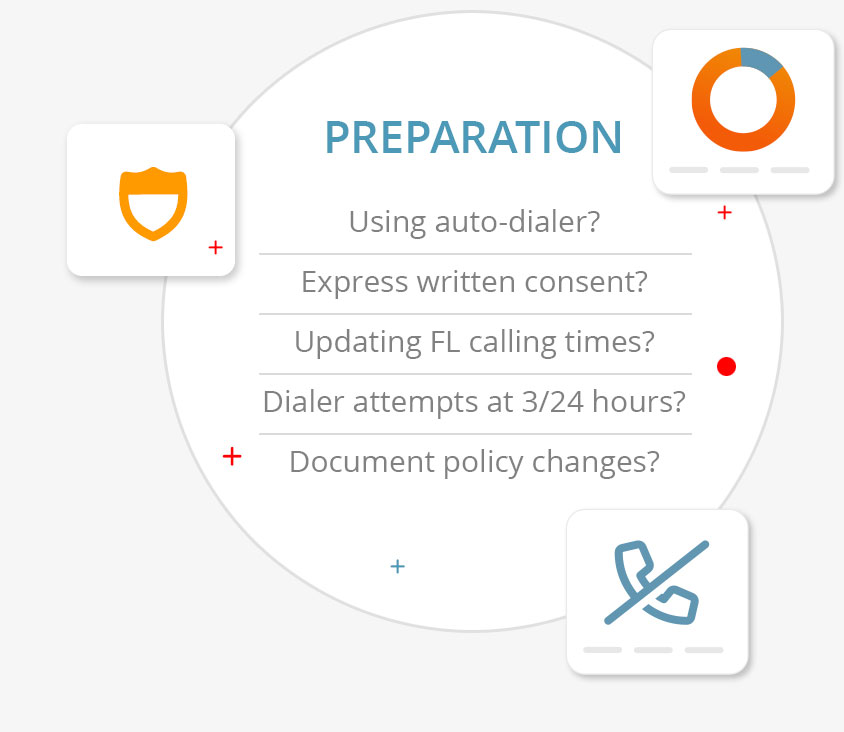 PREPARATION

Using auto-dialer?

Express written consent?

Updating FL calling times?

Dialer attempts at 3/24 hours?

Document policy changes?